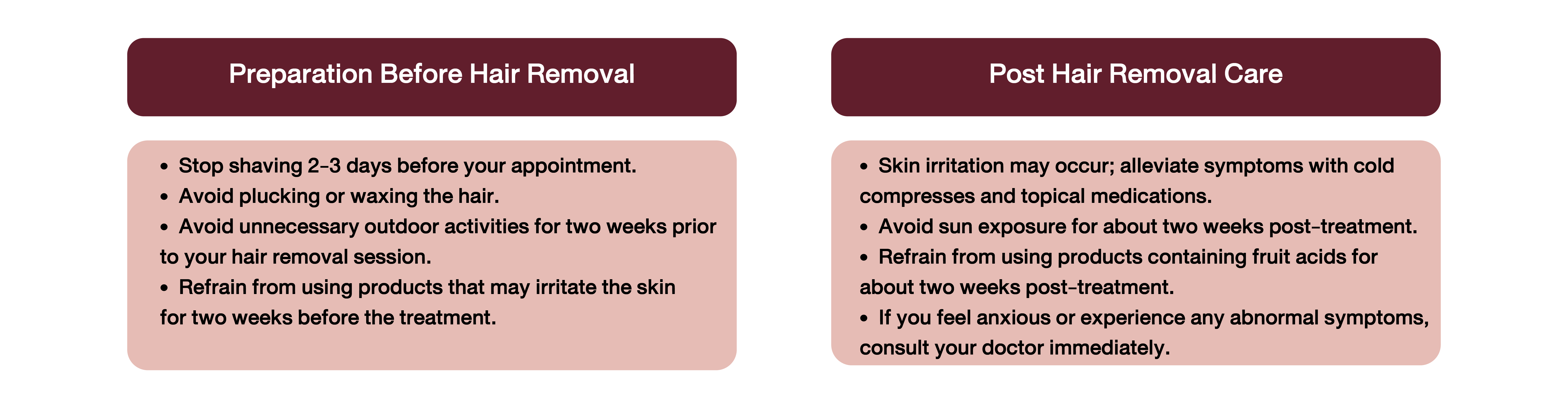 Preparation Before Hair Removal

• Stop shaving 2–3 days before your appointment.
• Avoid plucking or waxing the hair.
• Avoid unnecessary outdoor activities for two weeks prior to your hair removal session.
• Refrain from using products that may irritate the skin for two weeks before the treatment.

Post Hair Removal Care

• Skin irritation may occur; alleviate symptoms with cold compresses and topical medications.
• Avoid sun exposure for about two weeks post-treatment.
• Refrain from using products containing fruit acids for about two weeks post-treatment.
• If you feel anxious or experience any abnormal symptoms, consult your doctor immediately.